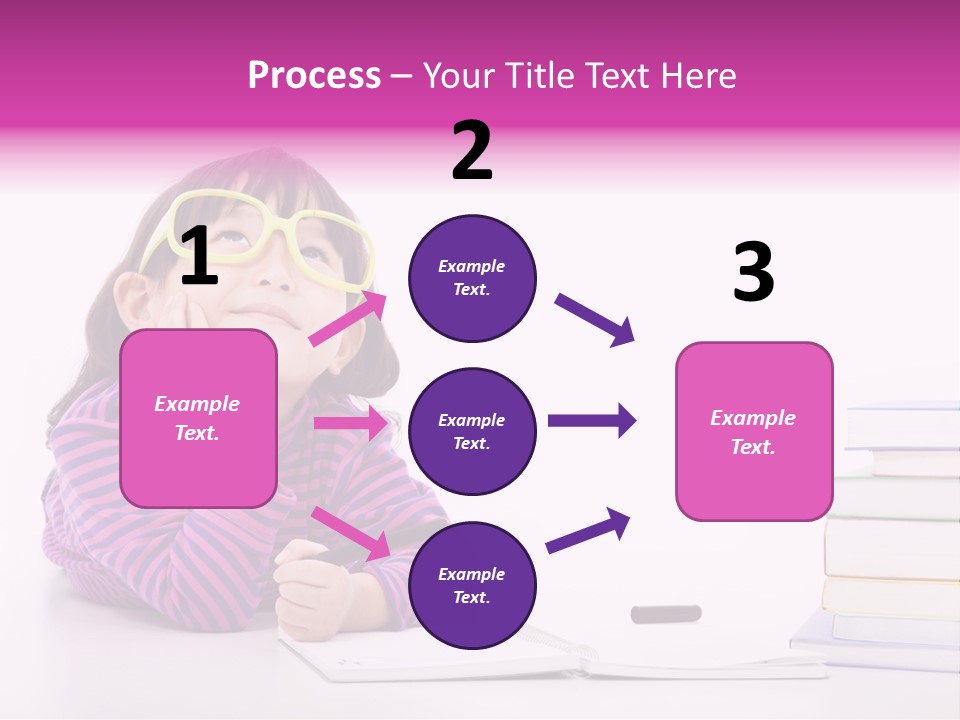 Process – Your Title Text Here

1

Example Text.

2

Example Text.

Example Text.

Example Text.

3

Example Text.